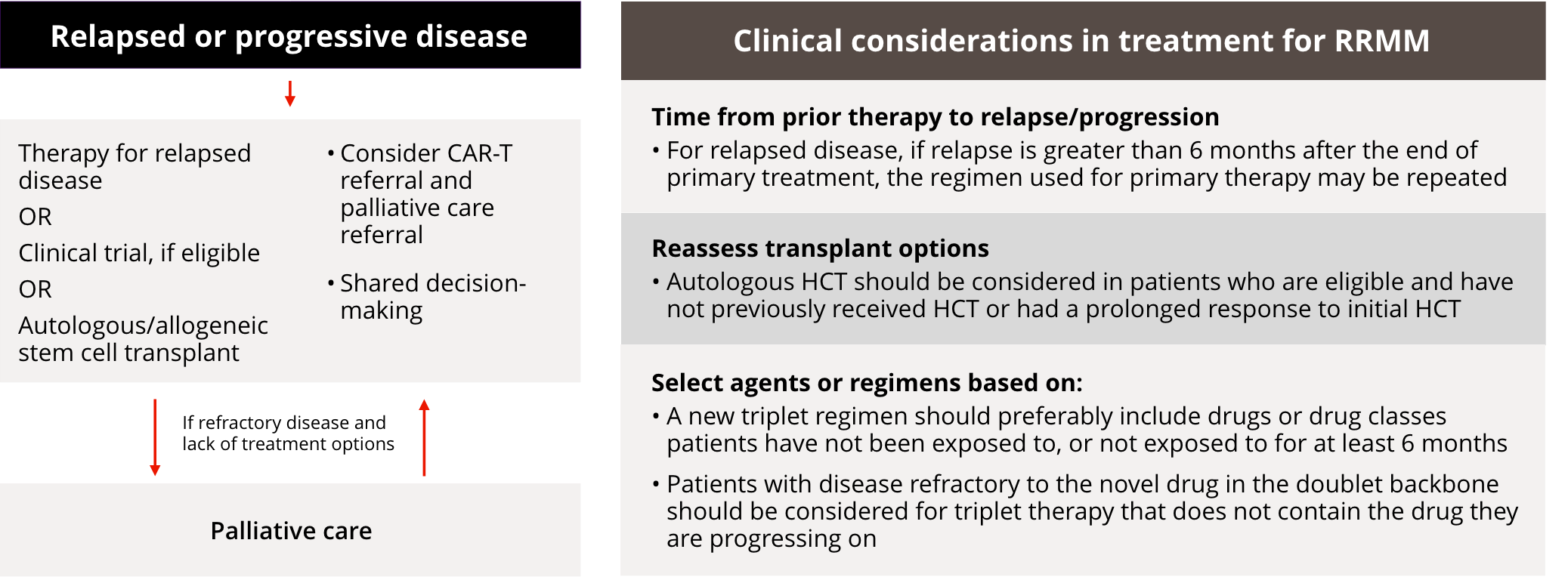 Relapsed or progressive disease

Therapy for relapsed disease

OR

Clinical trial, if eligible

OR

Autologous/allogeneic stem cell transplant

• Consider CAR-T referral and palliative care referral

• Shared decision-making

If refractory disease and lack of treatment options

Palliative care

Clinical considerations in treatment for RRMM

Time from prior therapy to relapse/progression

• For relapsed disease, if relapse is greater than 6 months after the end of primary treatment, the regimen used for primary therapy may be repeated

Reassess transplant options

• Autologous HCT should be considered in patients who are eligible and have not previously received HCT or had a prolonged response to initial HCT

Select agents or regimens based on:

• A new triplet regimen should preferably include drugs or drug classes patients have not been exposed to, or not exposed to for at least 6 months

• Patients with disease refractory to the novel drug in the doublet backbone should be considered for triplet therapy that does not contain the drug they are progressing on